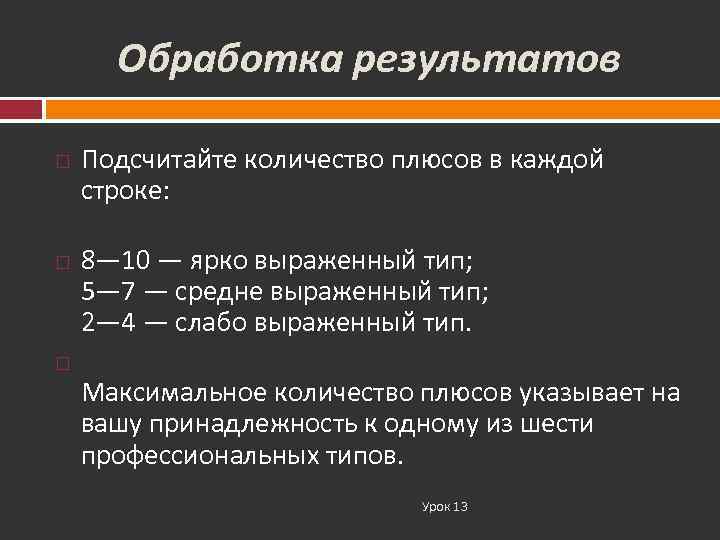 Обработка результатов

Подсчитайте количество плюсов в каждой строке:

8—10 — ярко выраженный тип;
5—7 — средне выраженный тип;
2—4 — слабо выраженный тип.

Максимальное количество плюсов указывает на вашу принадлежность к одному из шести профессиональных типов.

Урок 13